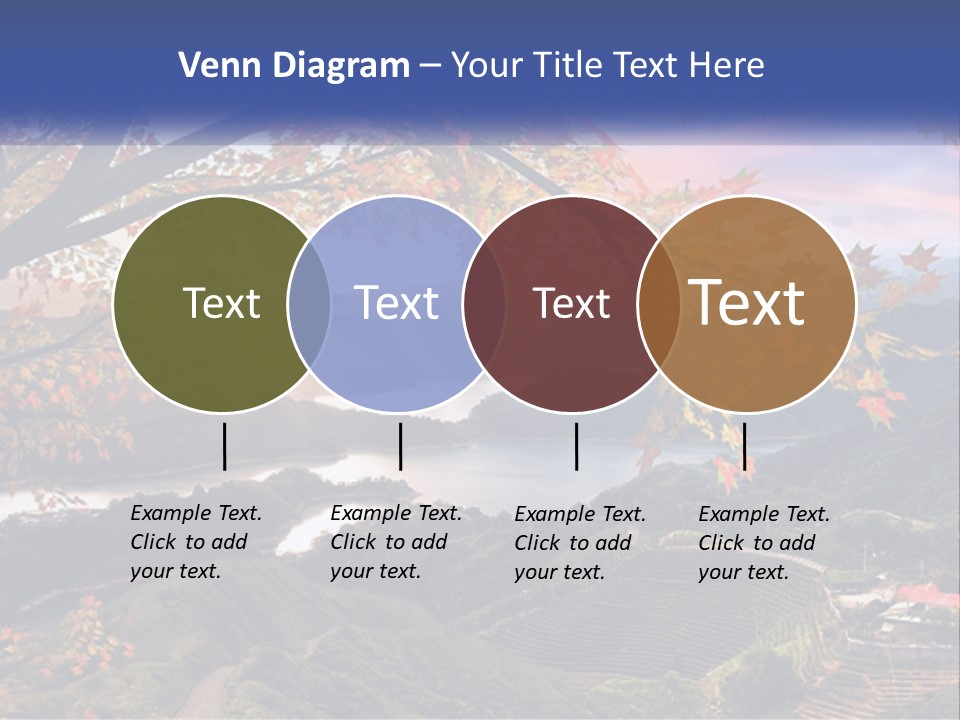 Venn Diagram – Your Title Text Here

Text

Text

Text

Text

Example Text. Click to add your text.

Example Text. Click to add your text.

Example Text. Click to add your text.

Example Text. Click to add your text.